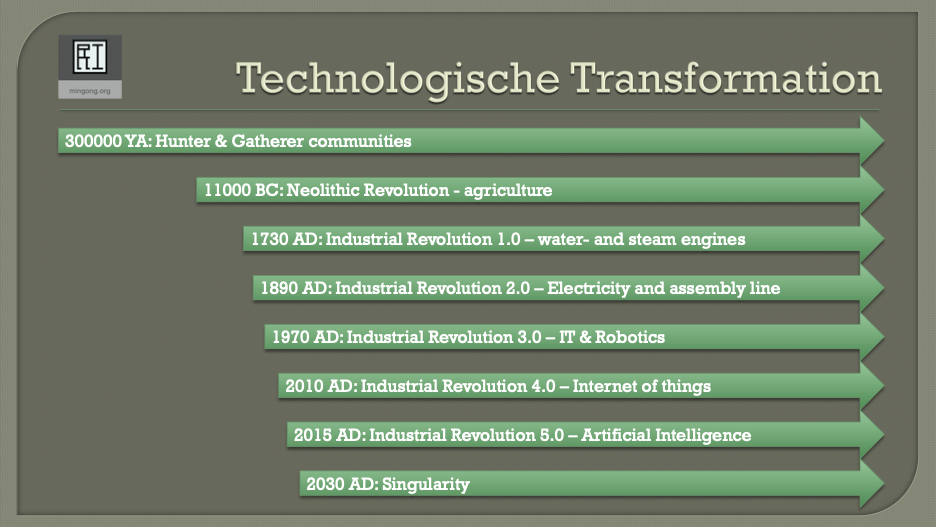 mingong.org

Technologische Transformation

300000 YA: Hunter & Gatherer communities

11000 BC: Neolithic Revolution - agriculture

1730 AD: Industrial Revolution 1.0 – water- and steam engines

1890 AD: Industrial Revolution 2.0 – Electricity and assembly line

1970 AD: Industrial Revolution 3.0 – IT & Robotics

2010 AD: Industrial Revolution 4.0 – Internet of things

2015 AD: Industrial Revolution 5.0 – Artificial Intelligence

2030 AD: Singularity